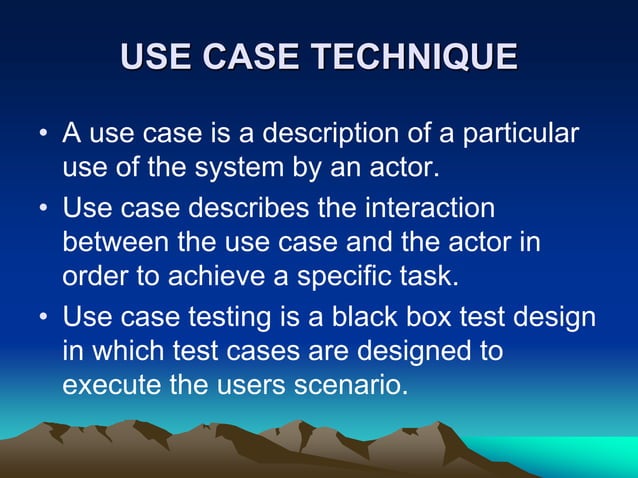 USE CASE TECHNIQUE

• A use case is a description of a particular use of the system by an actor.

• Use case describes the interaction between the use case and the actor in order to achieve a specific task.

• Use case testing is a black box test design in which test cases are designed to execute the users scenario.